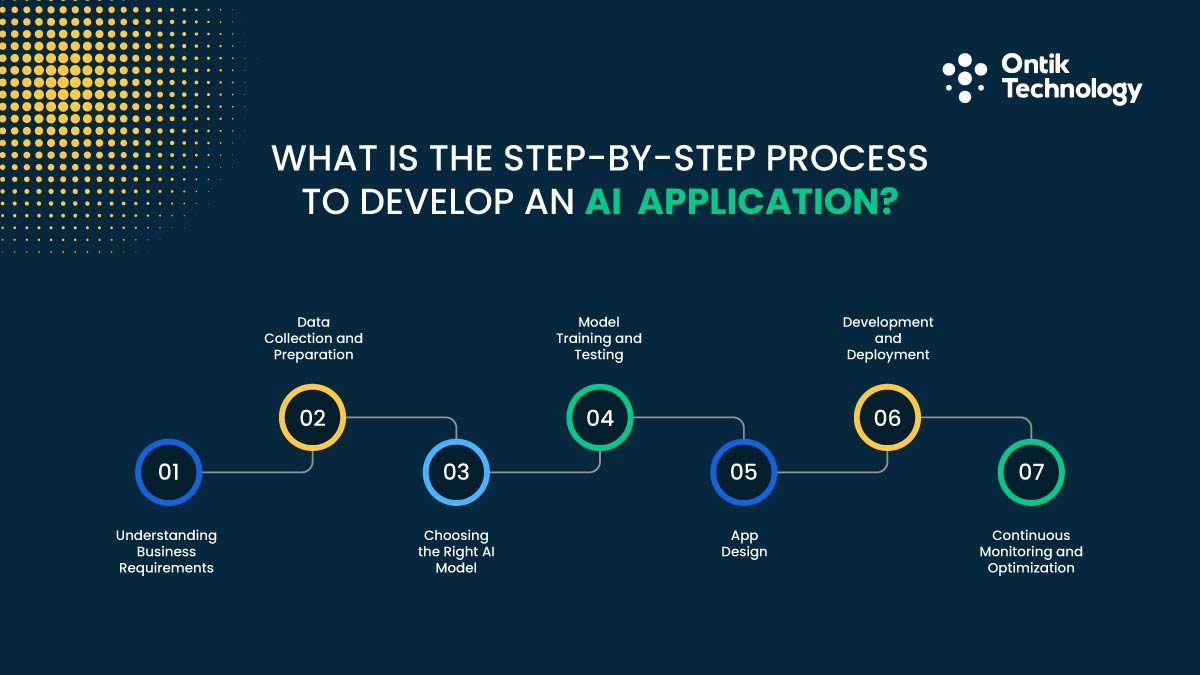 Ontik Technology

WHAT IS THE STEP-BY-STEP PROCESS TO DEVELOP AN AI APPLICATION?

01
Understanding Business Requirements

02
Data Collection and Preparation

03
Choosing the Right AI Model

04
Model Training and Testing

05
App Design

06
Development and Deployment

07
Continuous Monitoring and Optimization